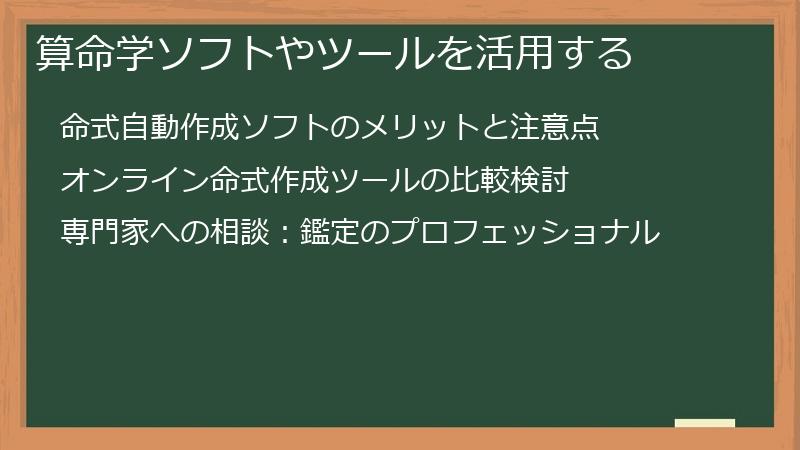 算命学ソフトやツールを活用する

命式自動作成ソフトのメリットと注意点

オンライン命式作成ツールの比較検討

専門家への相談：鑑定のプロフェッショナル